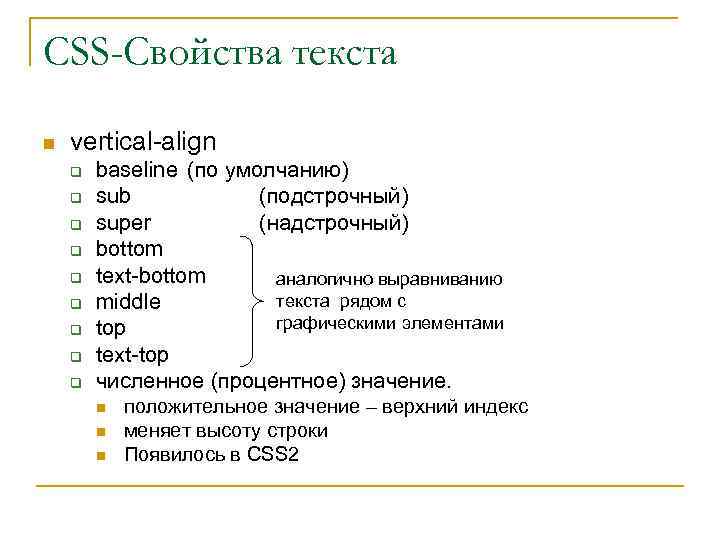 CSS-Свойства текста

vertical-align
baseline (по умолчанию)
sub (подстрочный)
super (надстрочный)
bottom
text-bottom
middle
top
text-top

аналогично выравниванию текста рядом с графическими элементами

численное (процентное) значение.
положительное значение – верхний индекс
меняет высоту строки
Появилось в CSS2